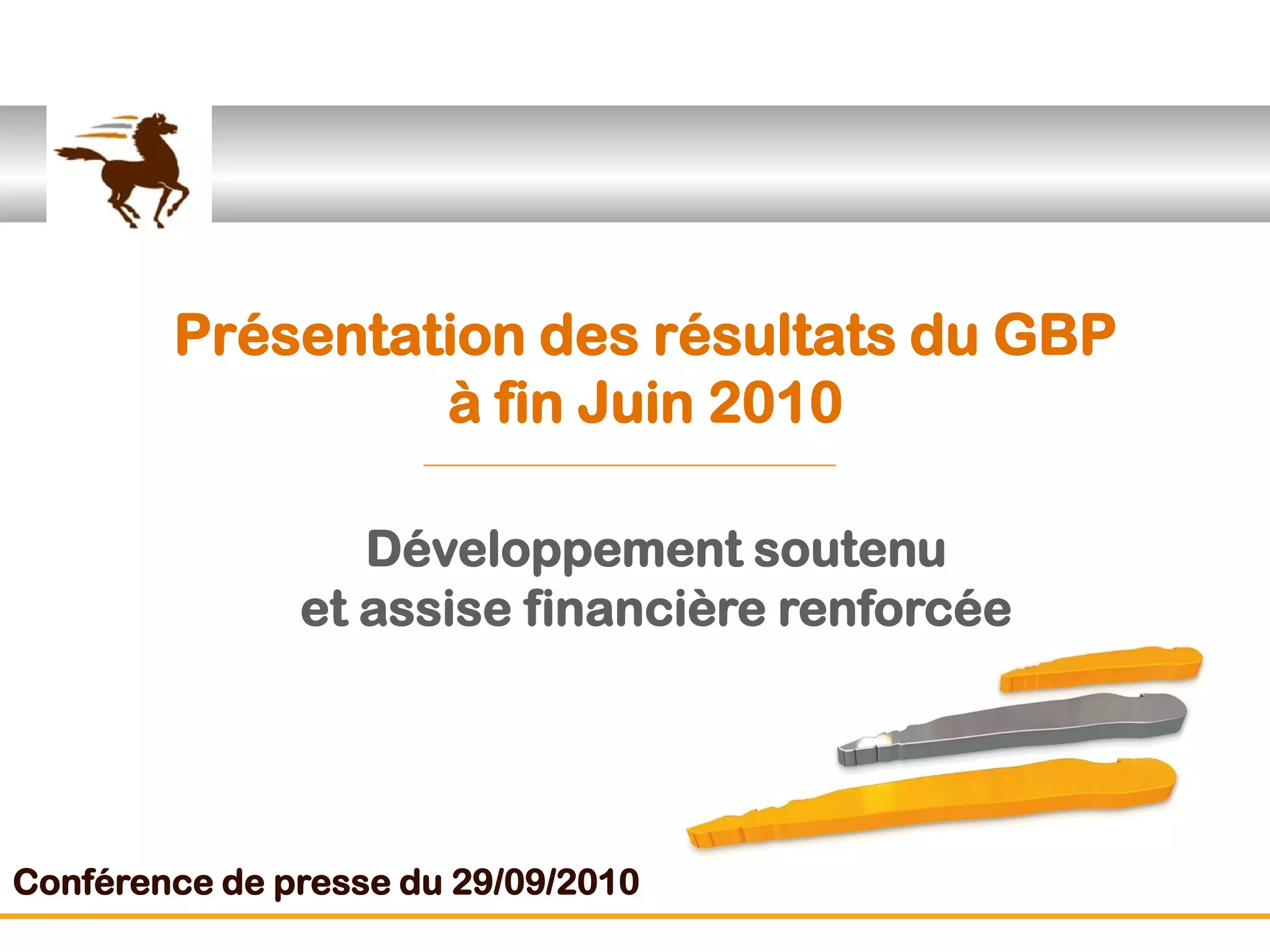 Présentation des résultats du GBP
à fin Juin 2010

Développement soutenu
et assise financière renforcée

Conférence de presse du 29/09/2010